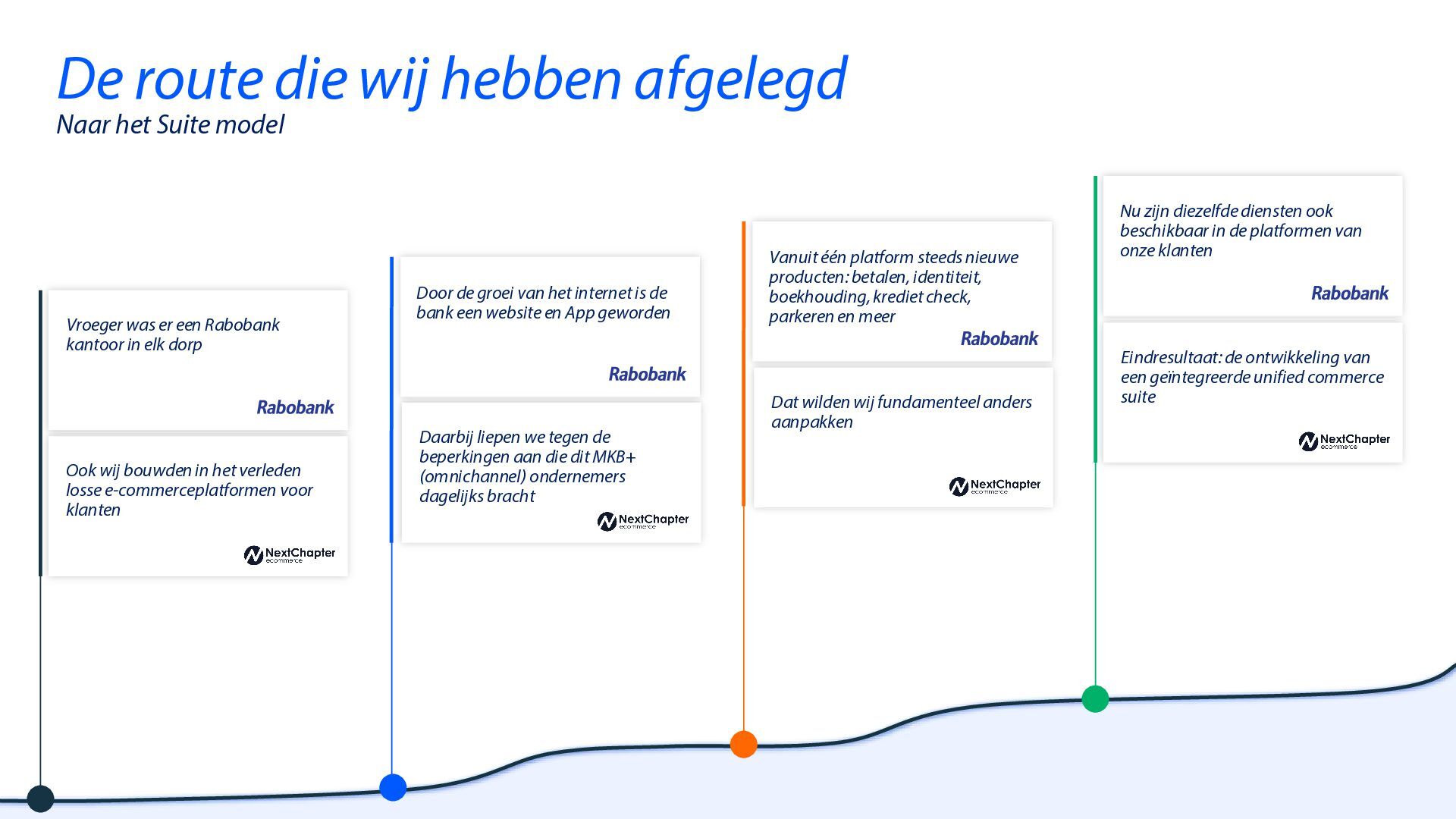 De route die wij hebben afgelegd
Naar het Suite model

Vroeger was er een Rabobank kantoor in elk dorp

Rabobank

Ook wij bouwden in het verleden losse e-commerceplatformen voor klanten

NextChapter ecommerce

Door de groei van het internet is de bank een website en App geworden

Rabobank

Daarbij liepen we tegen de beperkingen aan die dit MKB+ (omnichannel) ondernemers dagelijks bracht

NextChapter ecommerce

Vanuit één platform steeds nieuwe producten: betalen, identiteit, boekhouding, krediet check, parkeren en meer

Rabobank

Dat wilden wij fundamenteel anders aanpakken

NextChapter ecommerce

Nu zijn diezelfde diensten ook beschikbaar in de platformen van onze klanten

Rabobank

Eindresultaat: de ontwikkeling van een geïntegreerde unified commerce suite

NextChapter ecommerce